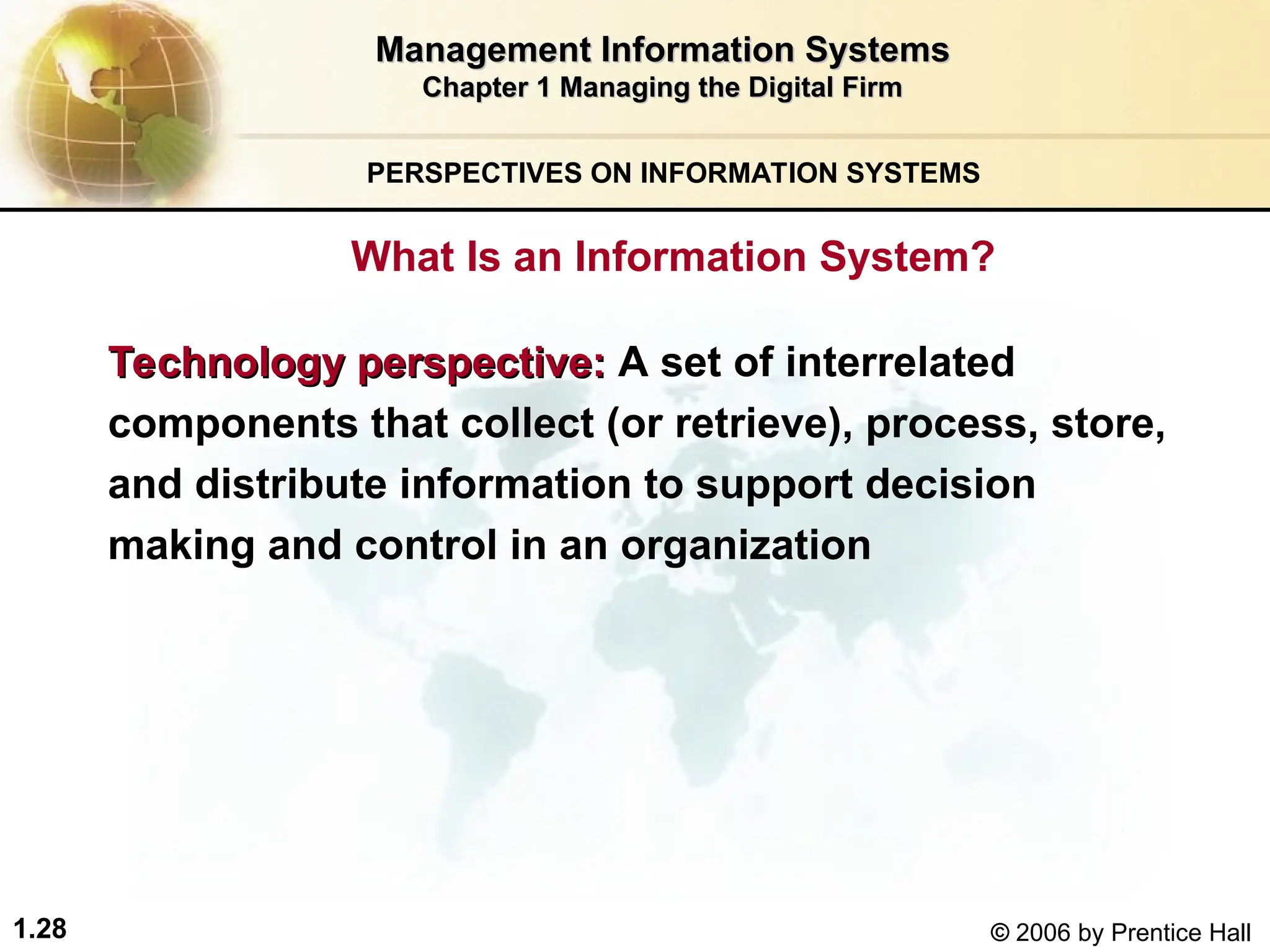 Management Information Systems
Chapter 1 Managing the Digital Firm

PERSPECTIVES ON INFORMATION SYSTEMS

What Is an Information System?

Technology perspective: A set of interrelated components that collect (or retrieve), process, store, and distribute information to support decision making and control in an organization

1.28

© 2006 by Prentice Hall